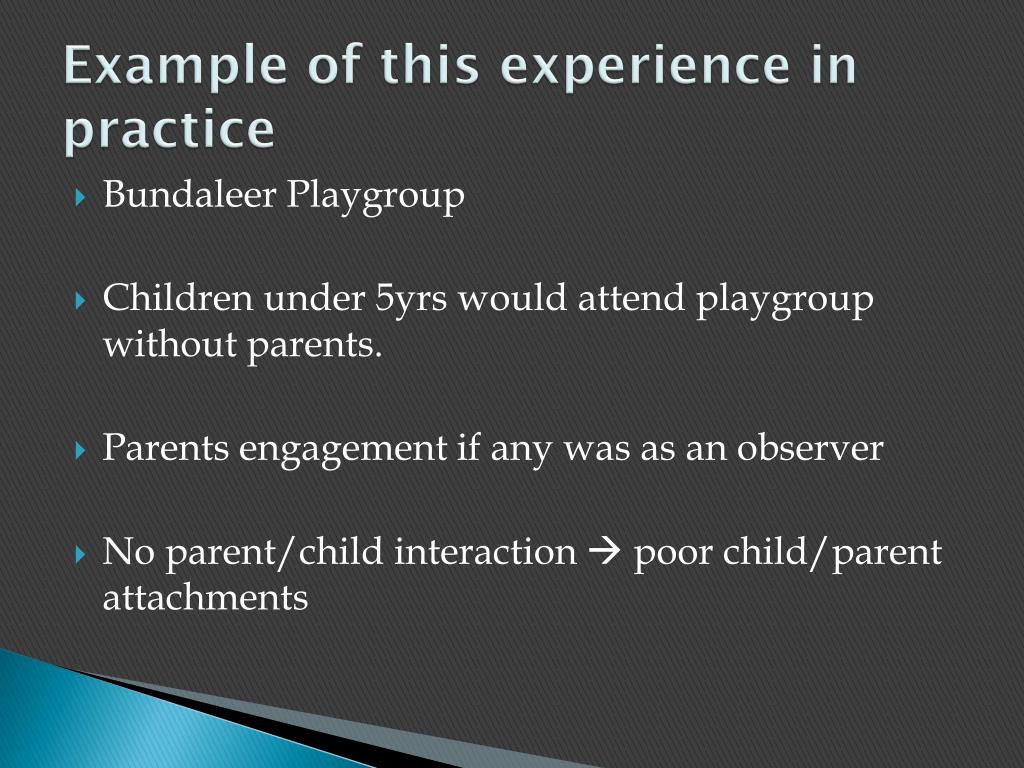 Example of this experience in practice

Bundaleer Playgroup

Children under 5yrs would attend playgroup without parents.

Parents engagement if any was as an observer

No parent/child interaction → poor child/parent attachments